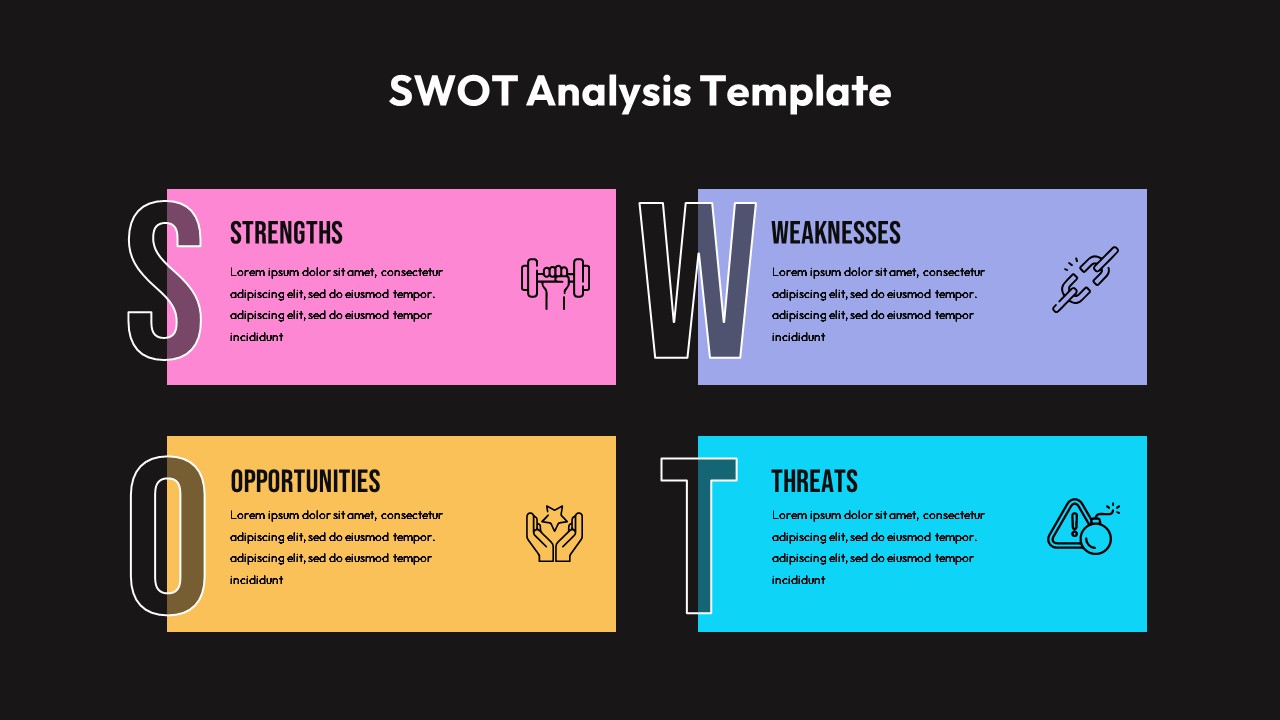 SWOT Analysis Template

S

STRENGTHS

Lorem ipsum dolor sit amet, consectetur adipiscing elit, sed do eiusmod tempor. adipiscing elit, sed do eiusmod tempor incididunt

W

WEAKNESSES

Lorem ipsum dolor sit amet, consectetur adipiscing elit, sed do eiusmod tempor. adipiscing elit, sed do eiusmod tempor incididunt

O

OPPORTUNITIES

Lorem ipsum dolor sit amet, consectetur adipiscing elit, sed do eiusmod tempor. adipiscing elit, sed do eiusmod tempor incididunt

T

THREATS

Lorem ipsum dolor sit amet, consectetur adipiscing elit, sed do eiusmod tempor. adipiscing elit, sed do eiusmod tempor incididunt